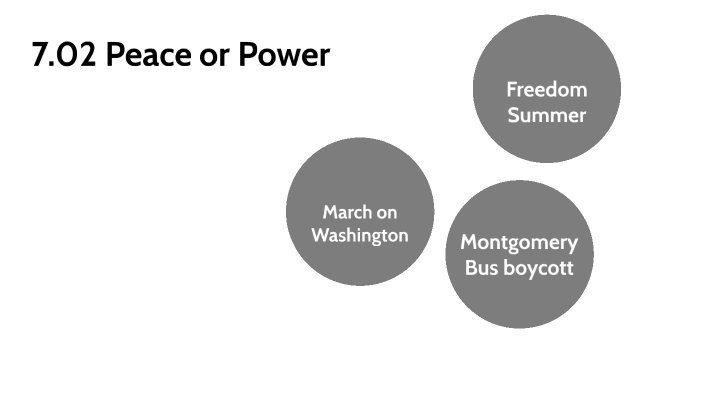 7.02 Peace or Power

Freedom Summer

March on Washington

Montgomery Bus boycott